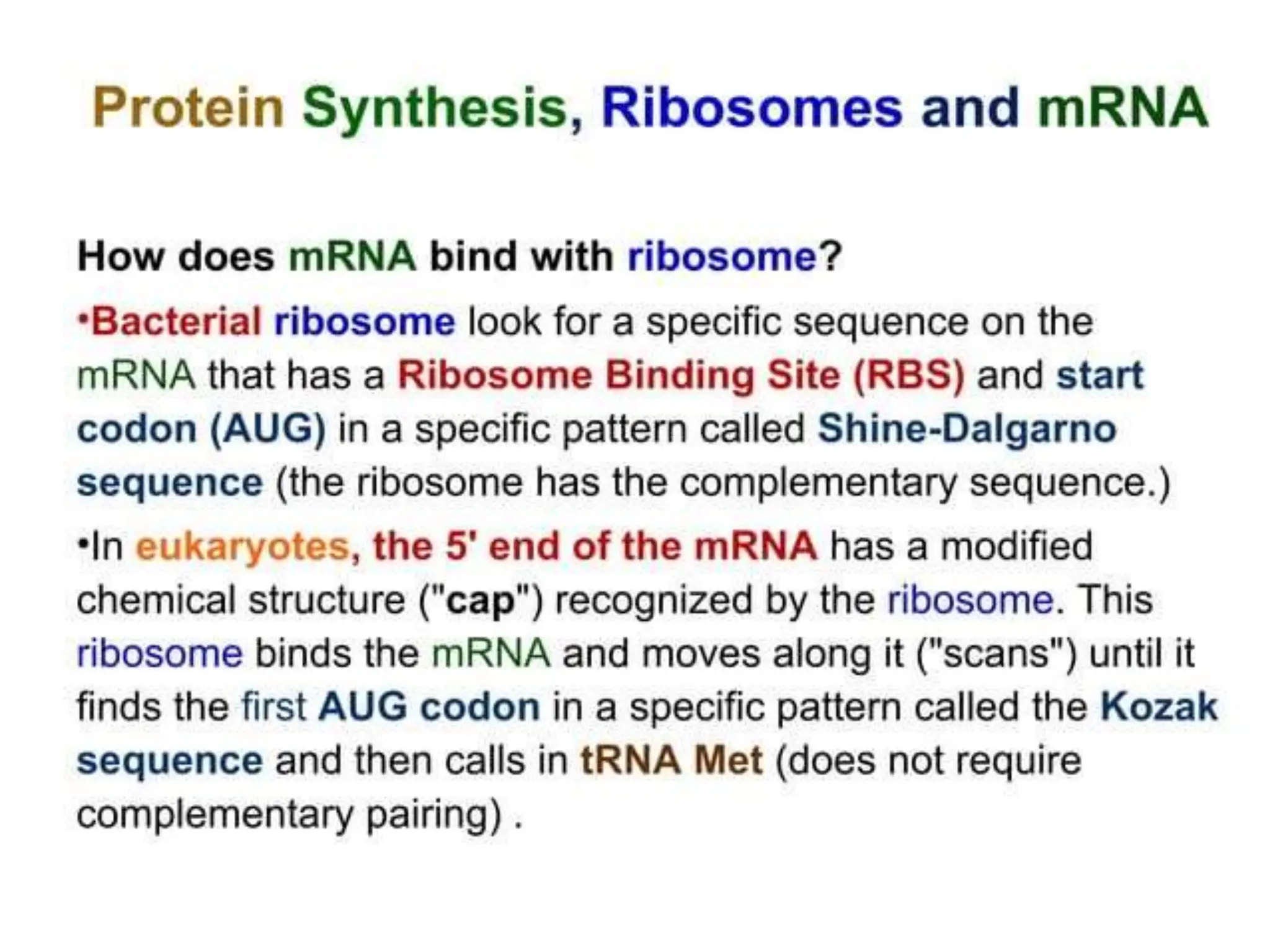 Protein Synthesis, Ribosomes and mRNA

How does mRNA bind with ribosome?

•Bacterial ribosome look for a specific sequence on the mRNA that has a Ribosome Binding Site (RBS) and start codon (AUG) in a specific pattern called Shine-Dalgarno sequence (the ribosome has the complementary sequence.)

•In eukaryotes, the 5' end of the mRNA has a modified chemical structure ("cap") recognized by the ribosome. This ribosome binds the mRNA and moves along it ("scans") until it finds the first AUG codon in a specific pattern called the Kozak sequence and then calls in tRNA Met (does not require complementary pairing) .